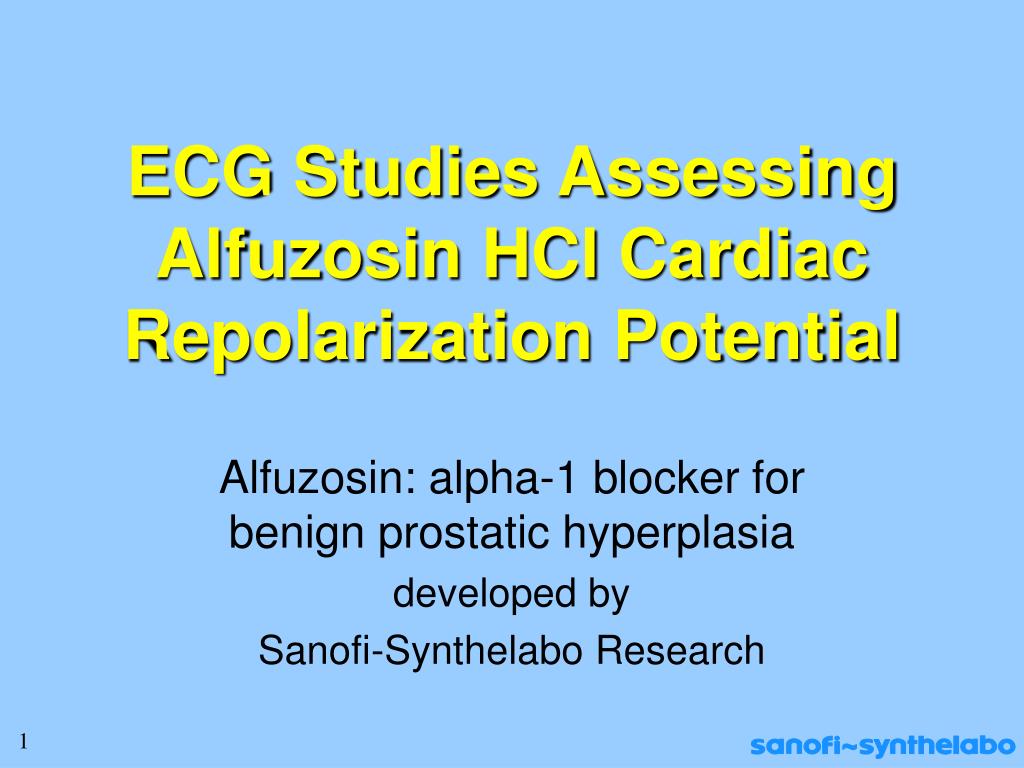 ECG Studies Assessing Alfuzosin HCl Cardiac Repolarization Potential

Alfuzosin: alpha-1 blocker for benign prostatic hyperplasia

developed by

Sanofi-Synthelabo Research

1

sanofi~synthelabo